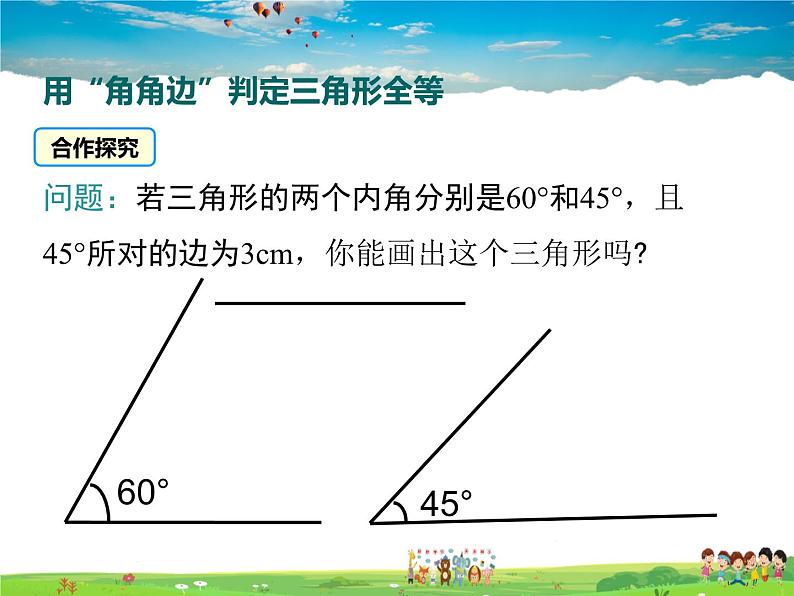 用“角角边”判定三角形全等

合作探究

问题：若三角形的两个内角分别是60°和45°，且45°所对的边为3cm，你能画出这个三角形吗?

60°

45°